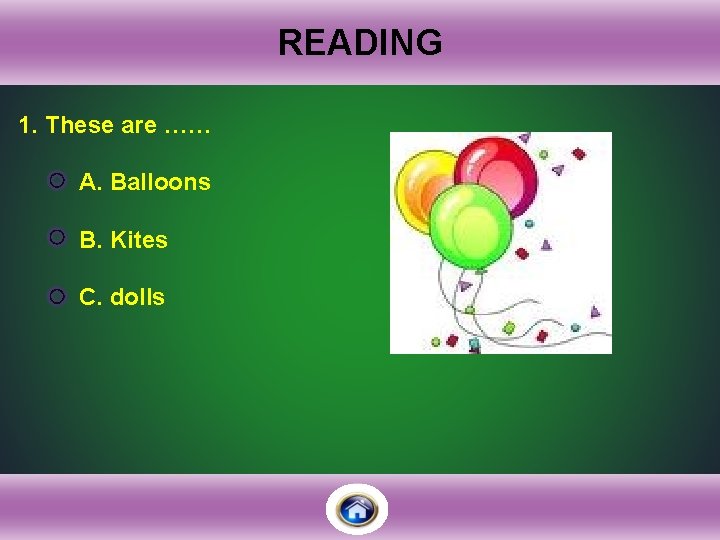 READING

1. These are ……

A. Balloons

B. Kites

C. dolls